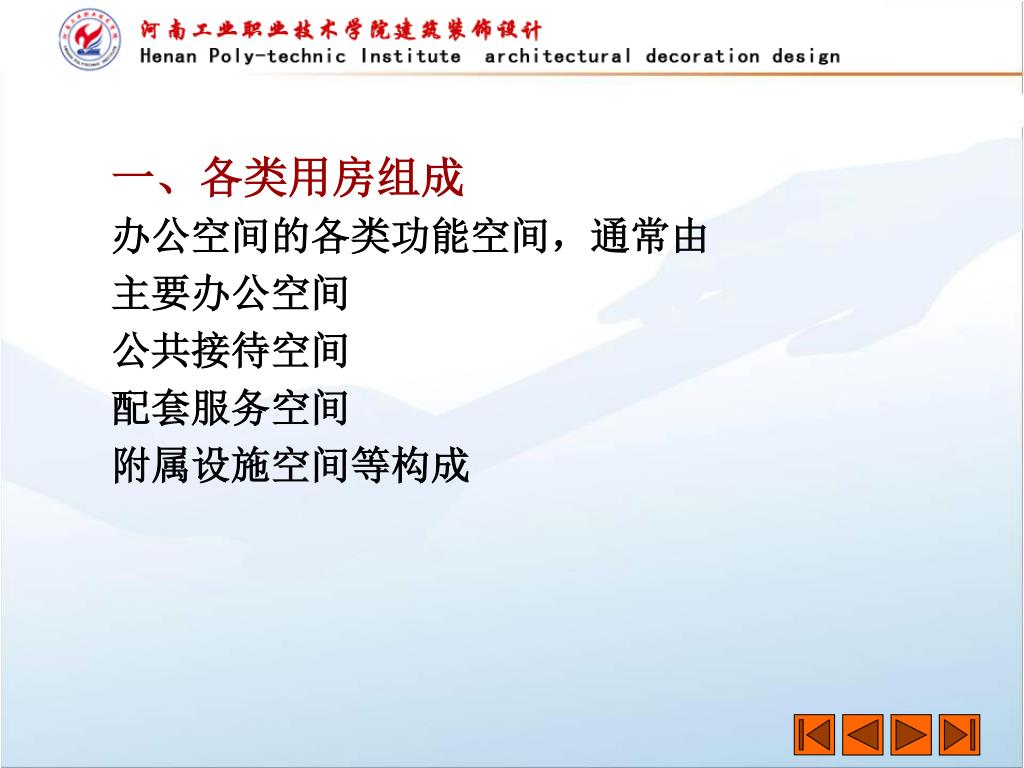 河南工业职业技术学院建筑装饰设计
Henan Poly-technic Institute architectural decoration design

一、各类用房组成
办公空间的各类功能空间，通常由
主要办公空间
公共接待空间
配套服务空间
附属设施空间等构成